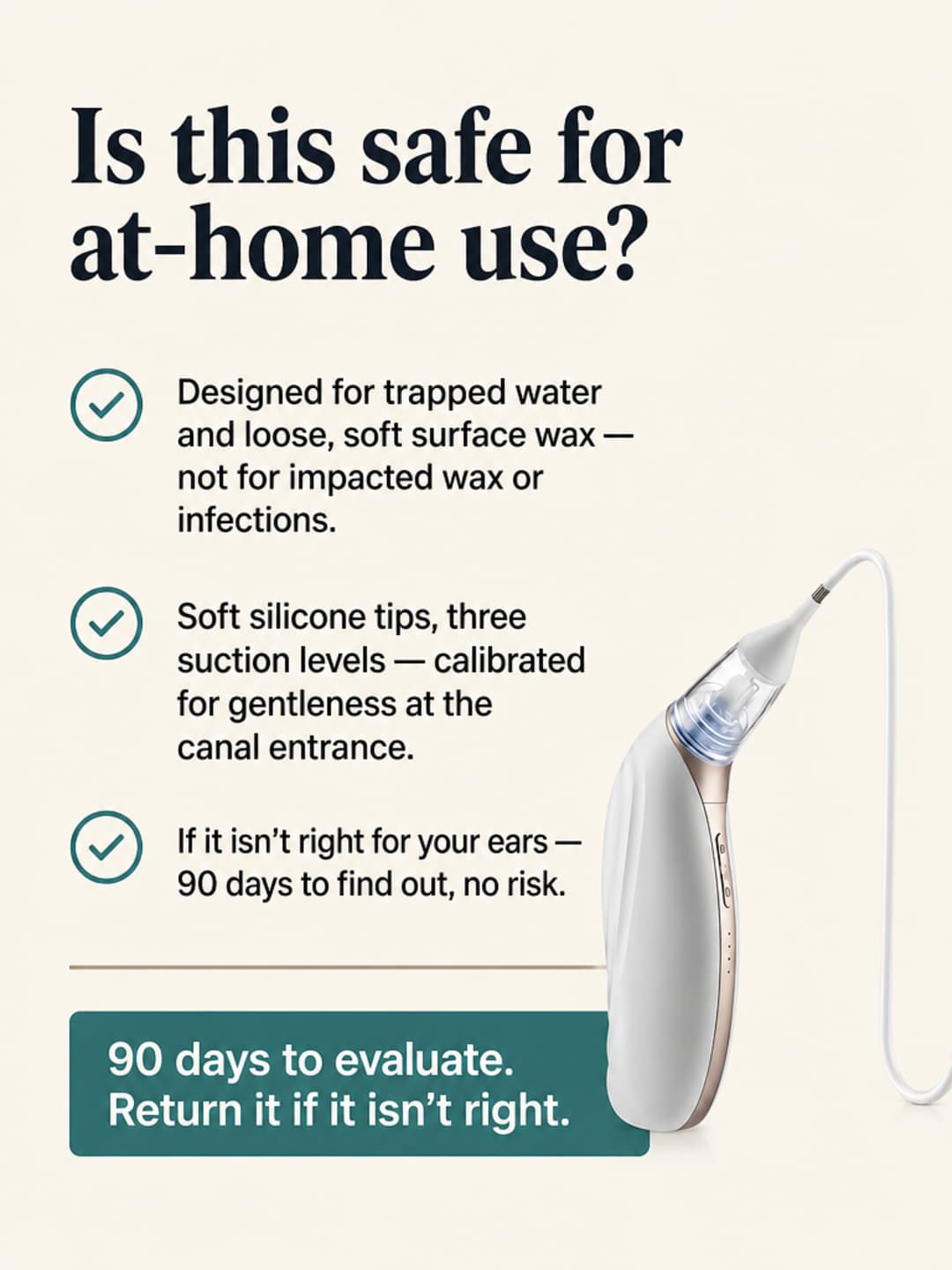 Is this safe for at-home use?

Designed for trapped water and loose, soft surface wax — not for impacted wax or infections.

Soft silicone tips, three suction levels — calibrated for gentleness at the canal entrance.

If it isn’t right for your ears — 90 days to find out, no risk.

90 days to evaluate.
Return it if it isn’t right.